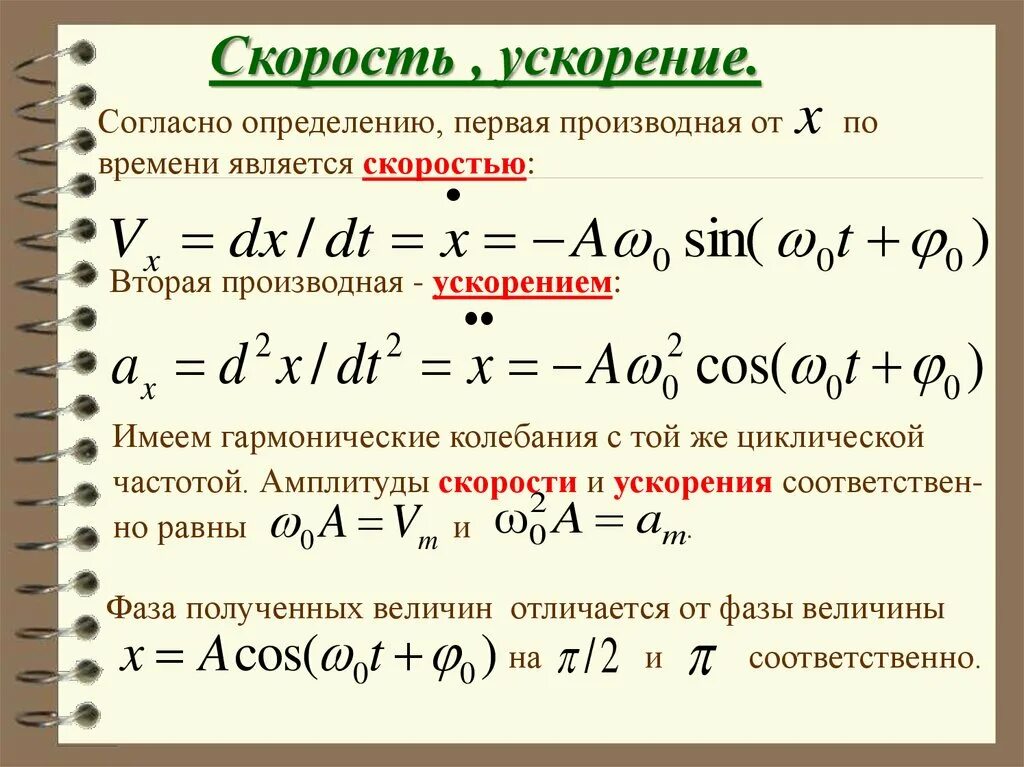 Скорость , ускорение.

Согласно определению, первая производная от $x$ по времени является скоростью:

$V_x = dx/dt = \dot{x} = -A\omega_0 \sin(\omega_0 t + \varphi_0)$

Вторая производная - ускорением:

$a_x = d^2x/dt^2 = \ddot{x} = -A\omega_0^2 \cos(\omega_0 t + \varphi_0)$

Имеем гармонические колебания с той же циклической частотой. Амплитуды скорости и ускорения соответственно равны $\omega_0 A = V_m$ и $\omega_0^2 A = a_m$.

Фаза полученных величин отличается от фазы величины $x = A\cos(\omega_0 t + \varphi_0)$ на $\pi/2$ и $\pi$ соответственно.